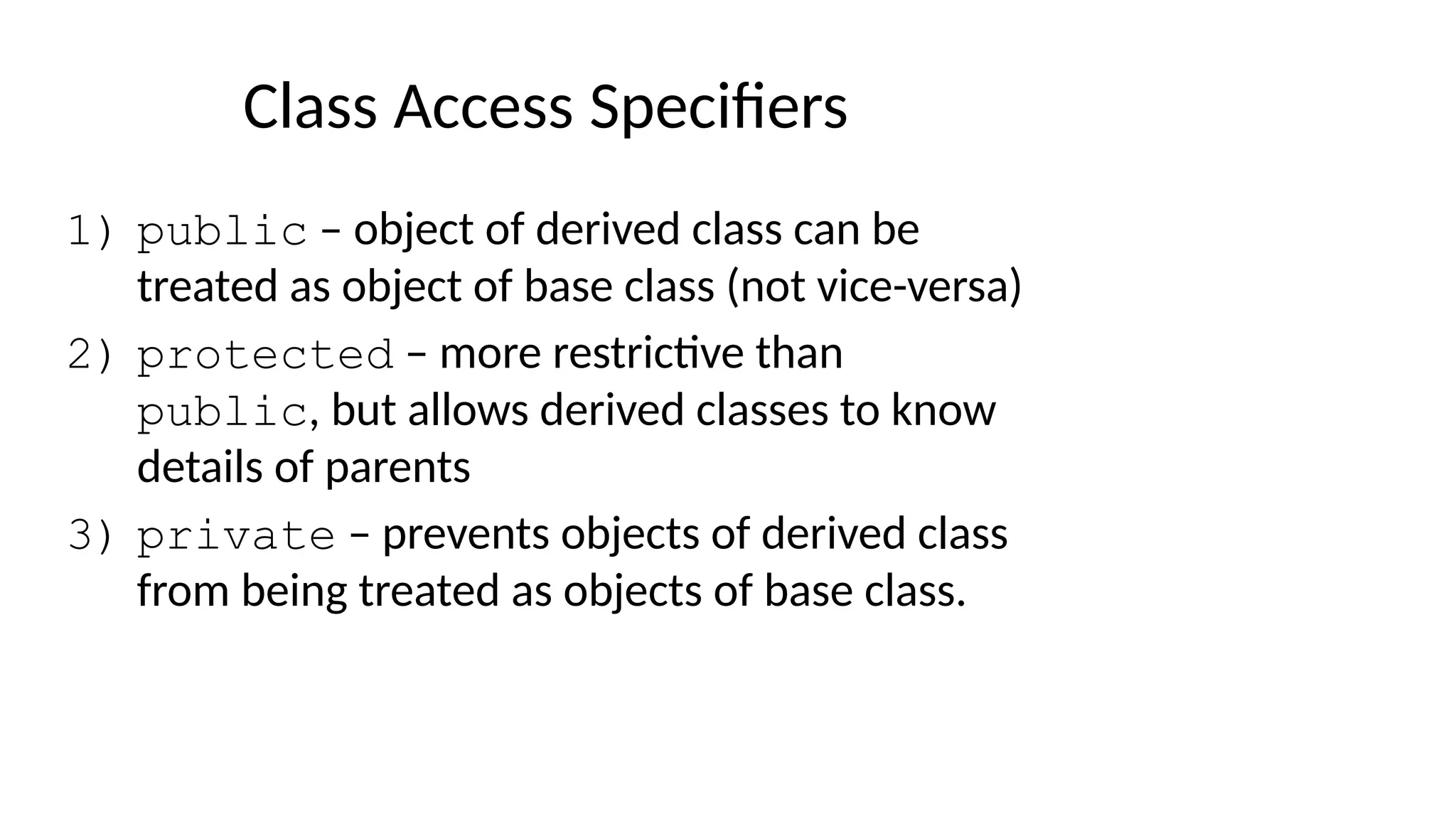 Class Access Specifiers

1) public – object of derived class can be treated as object of base class (not vice-versa)

2) protected – more restrictive than public, but allows derived classes to know details of parents

3) private – prevents objects of derived class from being treated as objects of base class.